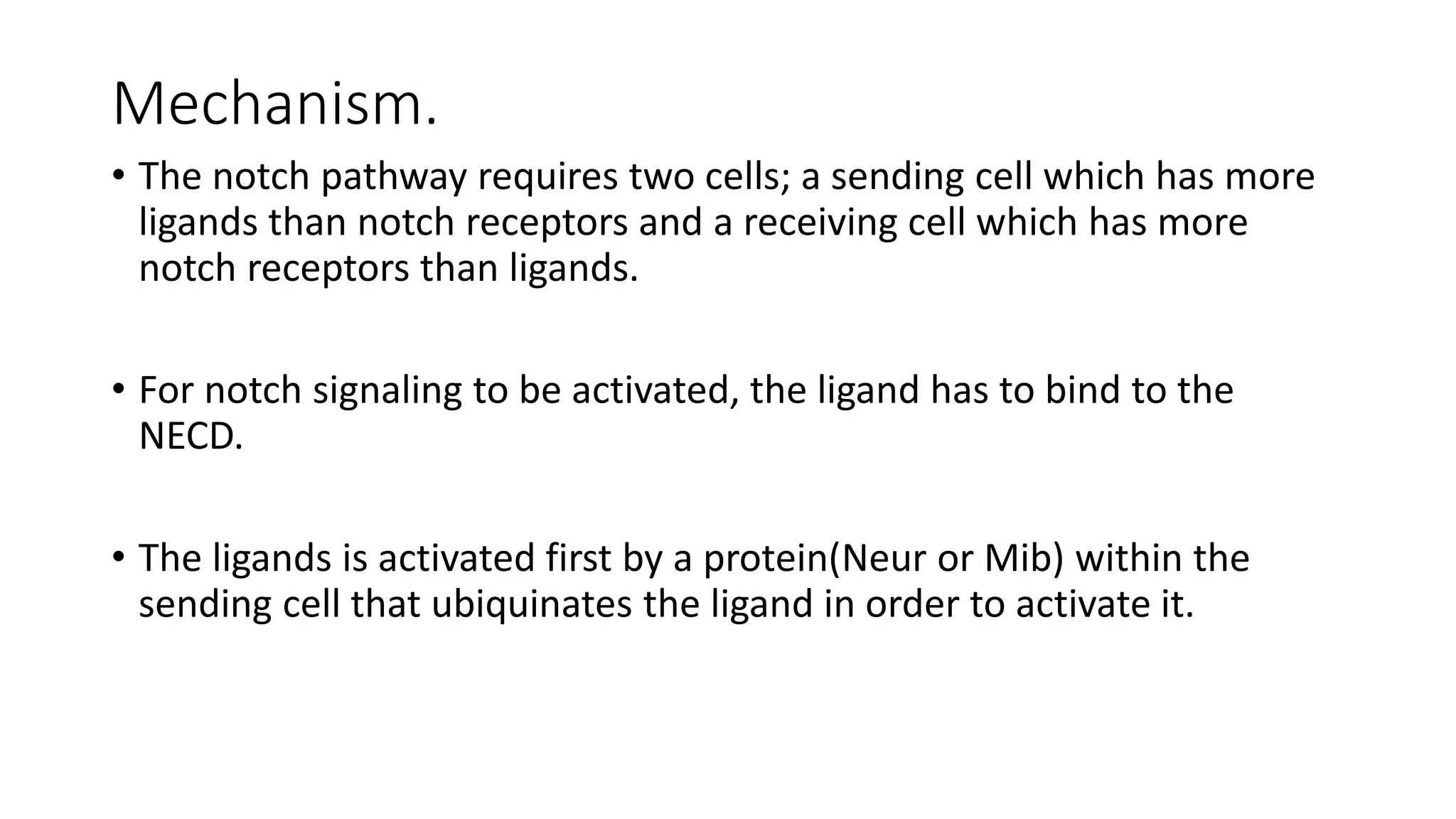 Mechanism.

• The notch pathway requires two cells; a sending cell which has more ligands than notch receptors and a receiving cell which has more notch receptors than ligands.

• For notch signaling to be activated, the ligand has to bind to the NECD.

• The ligands is activated first by a protein(Neur or Mib) within the sending cell that ubiquinates the ligand in order to activate it.